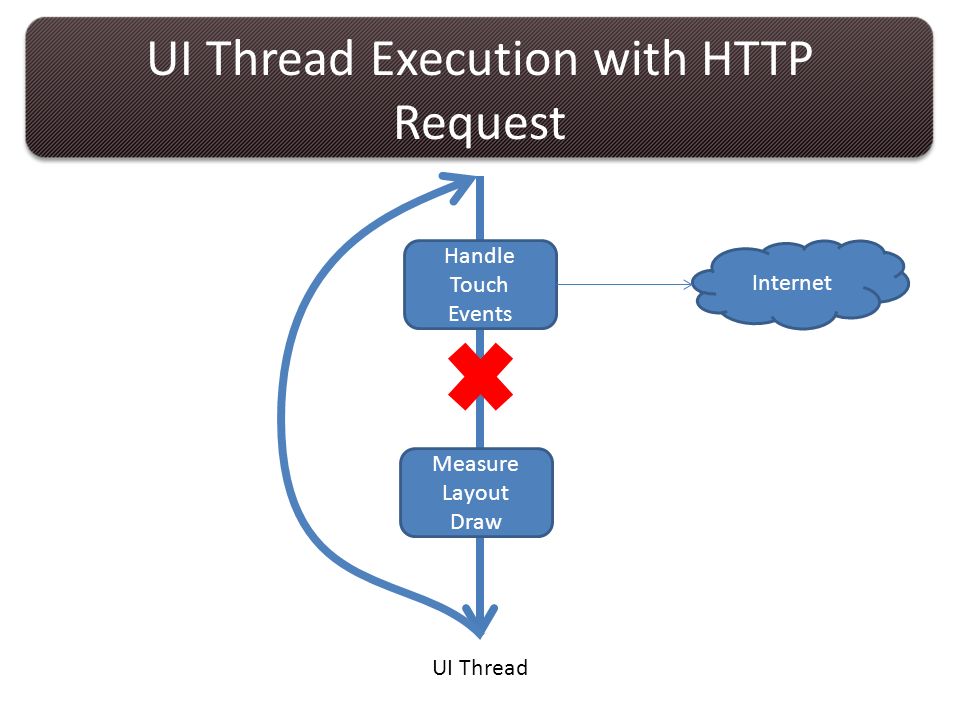 UI Thread Execution with HTTP Request

Handle Touch Events

Internet

Measure Layout Draw

UI Thread